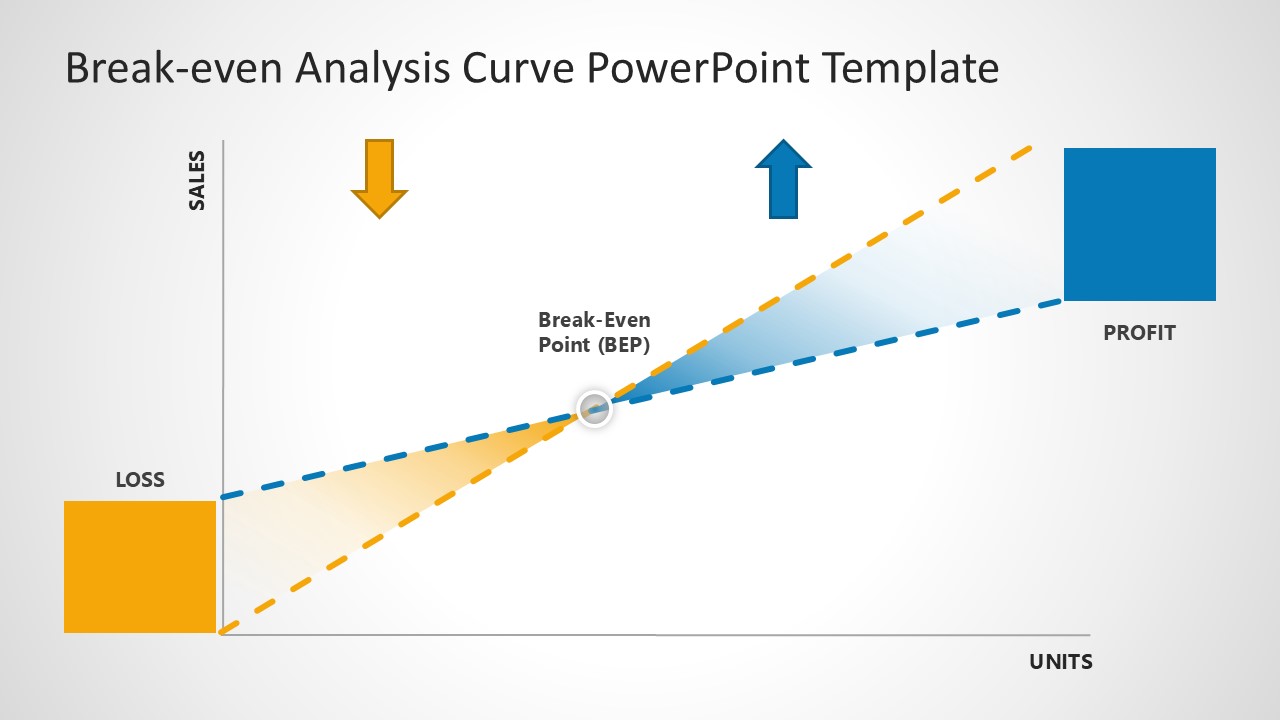 Break-even Analysis Curve PowerPoint Template

SALES

Break-Even Point (BEP)

PROFIT

LOSS

UNITS